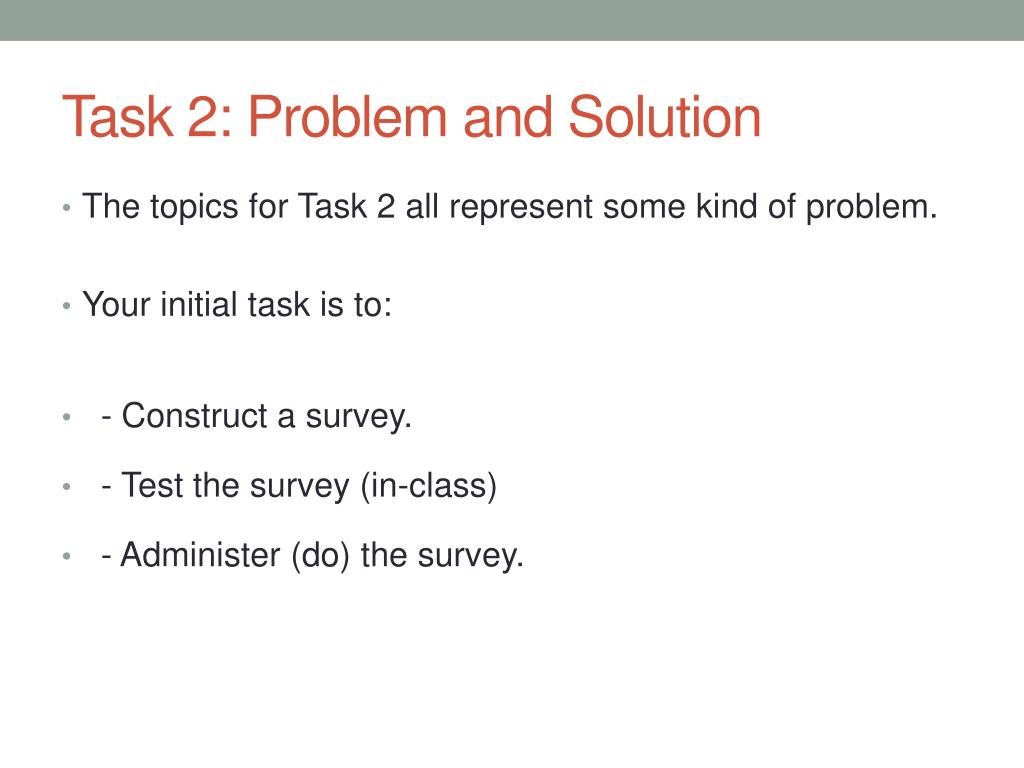 Task 2: Problem and Solution

• The topics for Task 2 all represent some kind of problem.

• Your initial task is to:

• - Construct a survey.

• - Test the survey (in-class)

• - Administer (do) the survey.